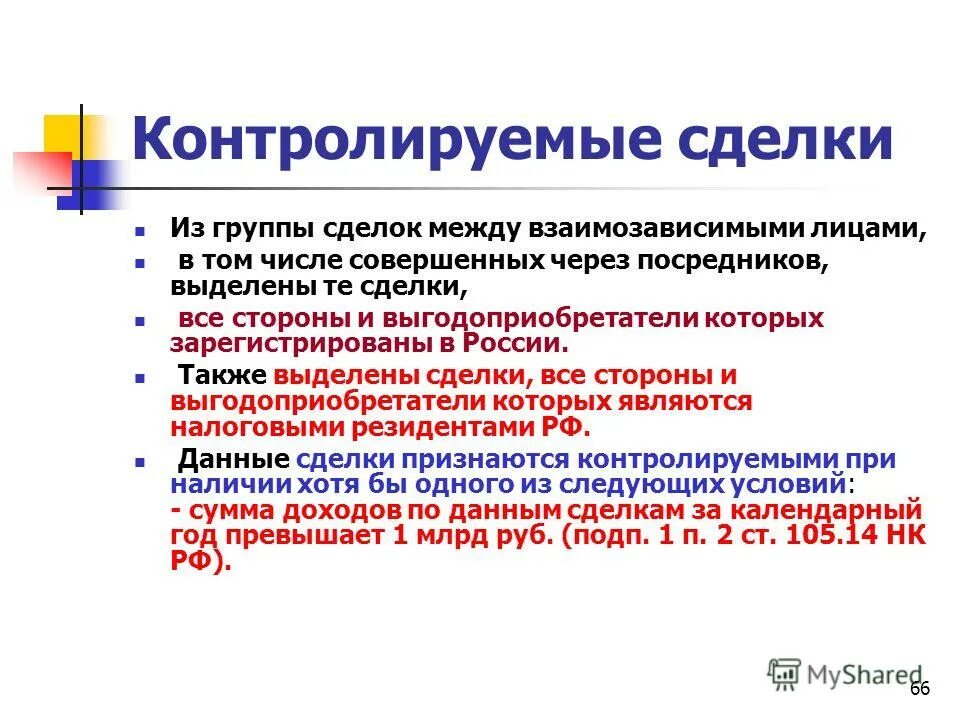 Контролируемые сделки

- Из группы сделок между взаимозависимыми лицами,
- в том числе совершенных через посредников, выделены те сделки,
- все стороны и выгодоприобретатели которых зарегистрированы в России.
- Также выделены сделки, все стороны и выгодоприобретатели которых являются налоговыми резидентами РФ.
- Данные сделки признаются контролируемыми при наличии хотя бы одного из следующих условий: - сумма доходов по данным сделкам за календарный год превышает 1 млрд руб. (подп. 1 п. 2 ст. 105.14 НК РФ).

MyShared

66